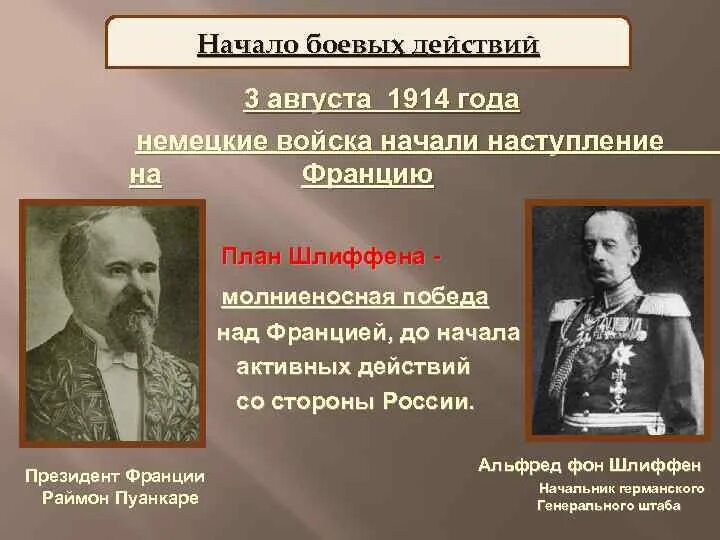 Начало боевых действий

3 августа 1914 года

немецкие войска начали наступление на Францию

План Шлиффена - молниеносная победа над Францией, до начала активных действий со стороны России.

Президент Франции
Раймон Пуанкаре

Альфред фон Шлиффен
Начальник германского Генерального штаба